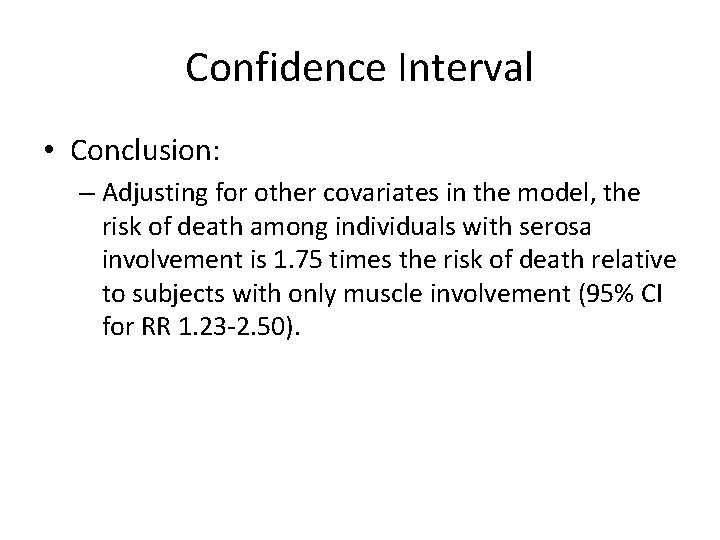 Confidence Interval

• Conclusion:

– Adjusting for other covariates in the model, the risk of death among individuals with serosa involvement is 1.75 times the risk of death relative to subjects with only muscle involvement (95% CI for RR 1.23-2.50).